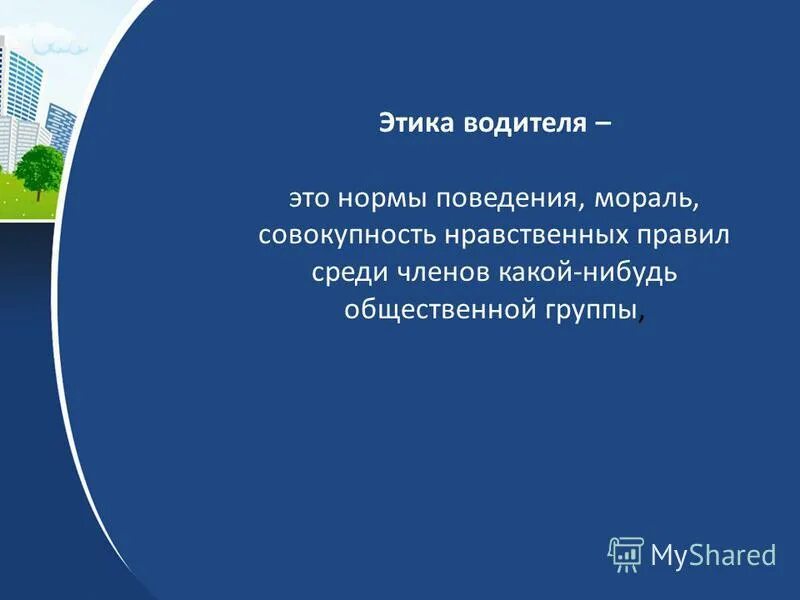 Этика водителя –

это нормы поведения, мораль, совокупность нравственных правил среди членов какой-нибудь общественной группы,

MyShared